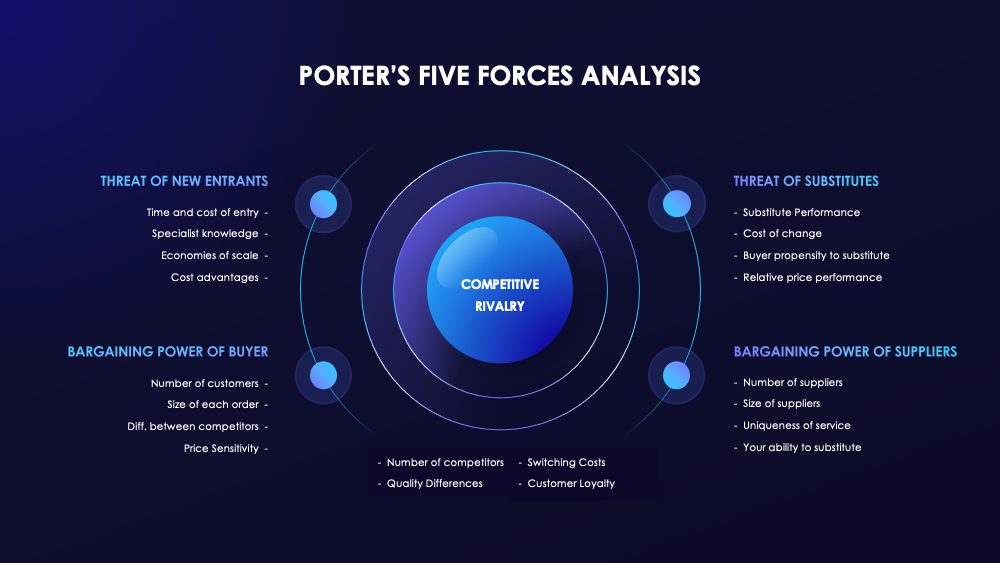 PORTER'S FIVE FORCES ANALYSIS

THREAT OF NEW ENTRANTS

Time and cost of entry -
Specialist knowledge -
Economies of scale -
Cost advantages -

BARGAINING POWER OF BUYER

Number of customers -
Size of each order -
Diff. between competitors -
Price Sensitivity -

COMPETITIVE RIVALRY

- Number of competitors
- Quality Differences
- Switching Costs
- Customer Loyalty

THREAT OF SUBSTITUTES

- Substitute Performance
- Cost of change
- Buyer propensity to substitute
- Relative price performance

BARGAINING POWER OF SUPPLIERS

- Number of suppliers
- Size of suppliers
- Uniqueness of service
- Your ability to substitute